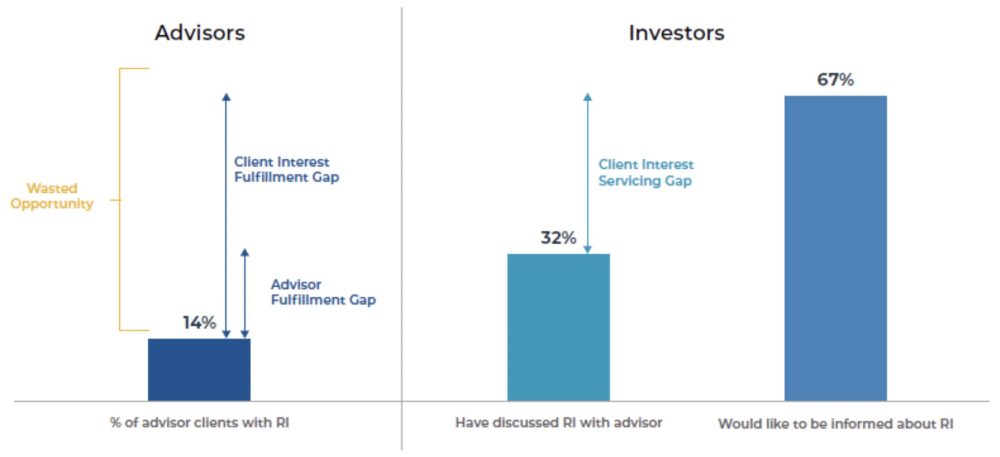 Advisors

Wasted Opportunity

Client Interest Fulfillment Gap

Advisor Fulfillment Gap

14%

% of advisor clients with RI

Investors

Client Interest Servicing Gap

32%

67%

Have discussed RI with advisor

Would like to be informed about RI